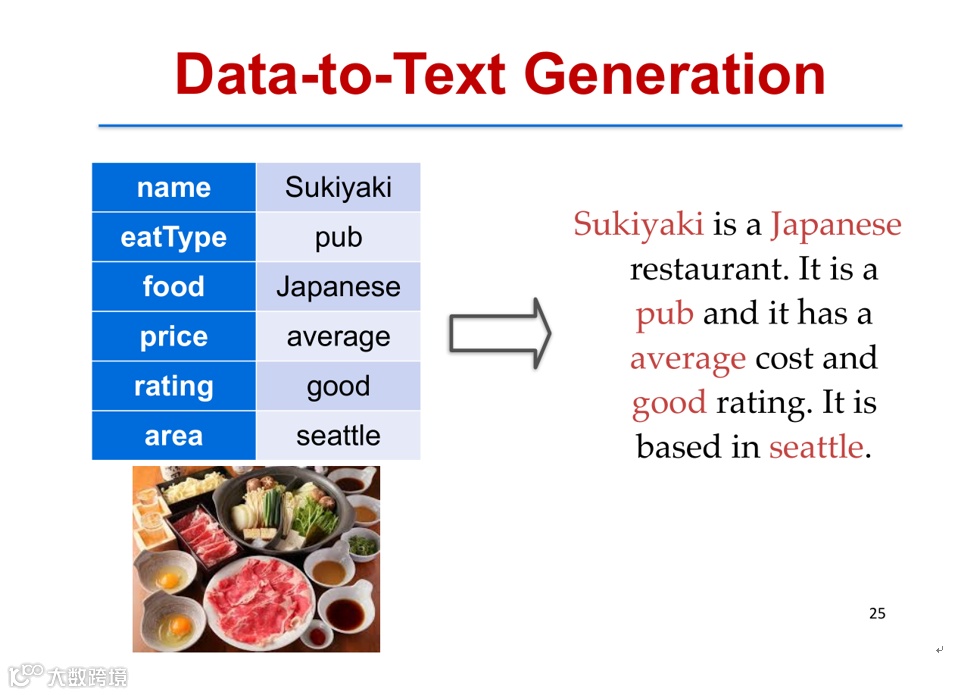 Data-to-Text Generation

| name | Sukiyaki |
|---|---|
| eatType | pub |
| food | Japanese |
| price | average |
| rating | good |
| area | seattle |

Sukiyaki is a Japanese restaurant. It is a pub and it has a average cost and good rating. It is based in seattle.

25

大数跨境